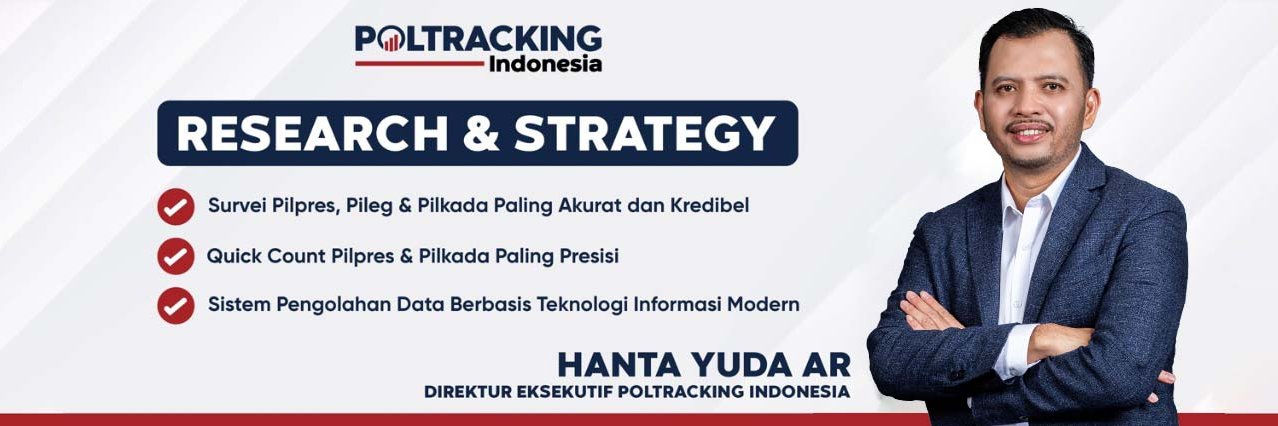 POLTRACKING
Indonesia

RESEARCH & STRATEGY

Survei Pilpres, Pileg & Pilkada Paling Akurat dan Kredibel

Quick Count Pilpres & Pilkada Paling Presisi

Sistem Pengolahan Data Berbasis Teknologi Informasi Modern

HANTA YUDA AR
DIREKTUR EKSEKUTIF POLTRACKING INDONESIA